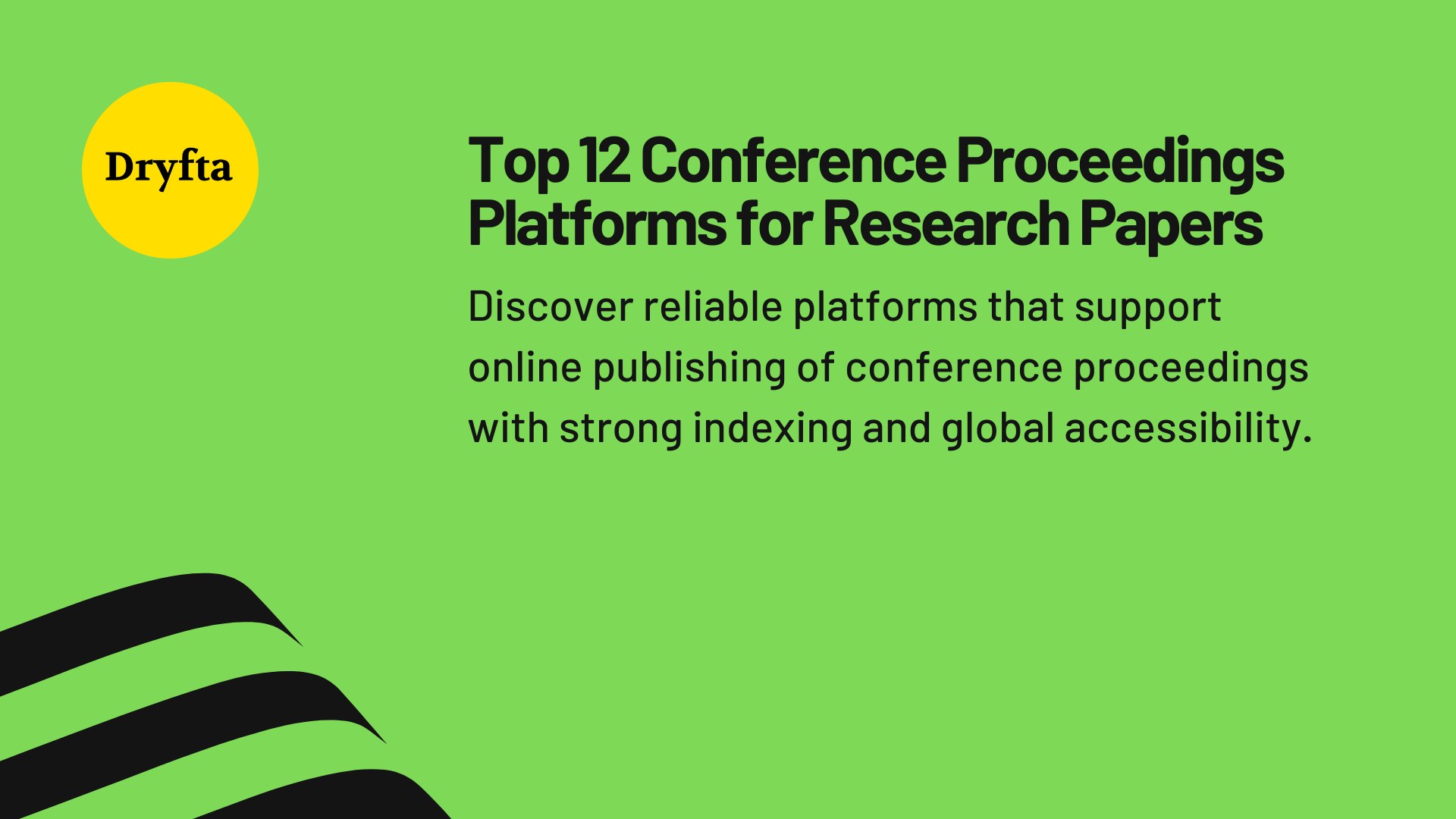 Dryfta

Top 12 Conference Proceedings Platforms for Research Papers

Discover reliable platforms that support online publishing of conference proceedings with strong indexing and global accessibility.